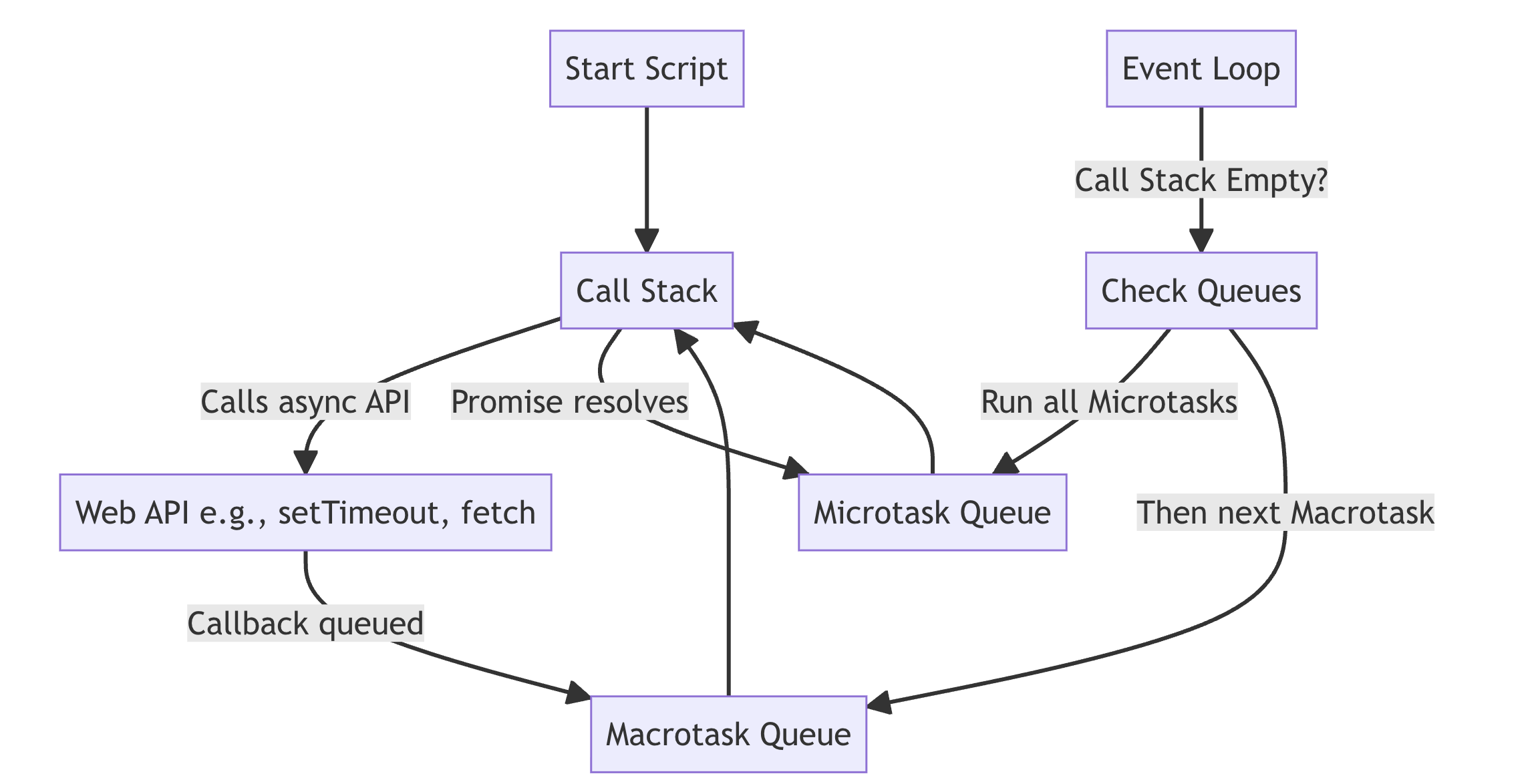 Start Script

Event Loop

Call Stack Empty?

Call Stack

Check Queues

Calls async API

Promise resolves

Run all Microtasks

Web API e.g., setTimeout, fetch

Microtask Queue

Then next Macrotask

Callback queued

Macrotask Queue